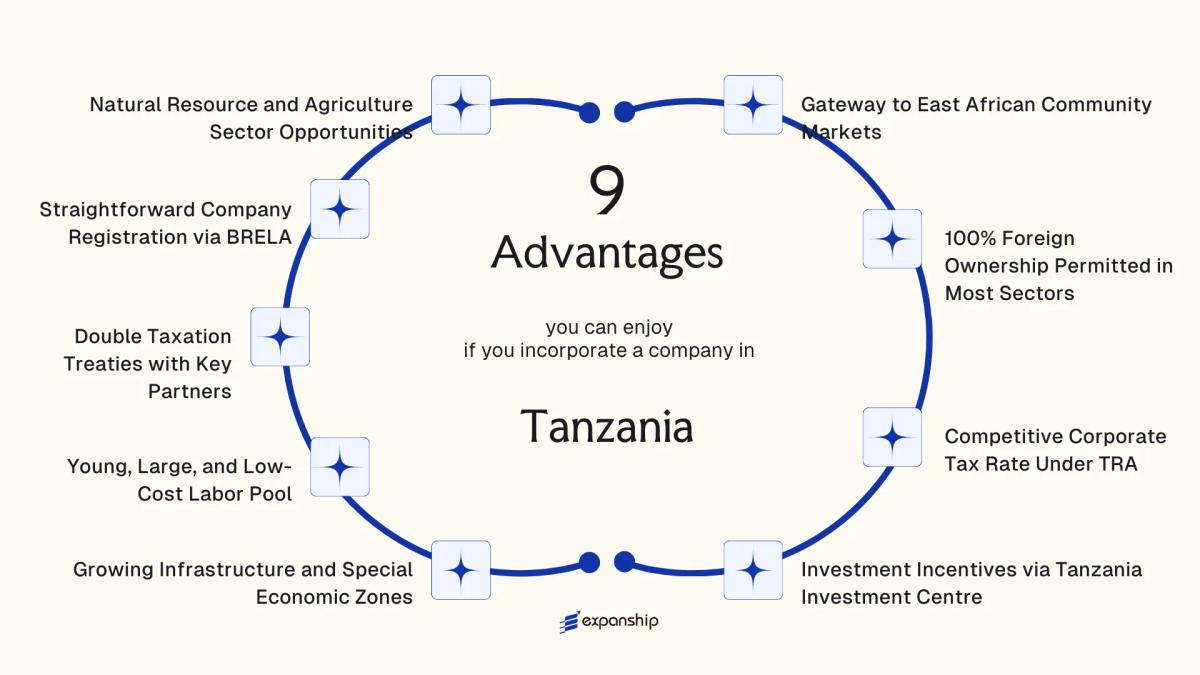 9

Advantages

you can enjoy
if you incorporate a company in

Tanzania

Natural Resource and Agriculture Sector Opportunities

Straightforward Company Registration via BRELA

Double Taxation Treaties with Key Partners

Young, Large, and Low-Cost Labor Pool

Growing Infrastructure and Special Economic Zones

Gateway to East African Community Markets

100% Foreign Ownership Permitted in Most Sectors

Competitive Corporate Tax Rate Under TRA

Investment Incentives via Tanzania Investment Centre

expanship